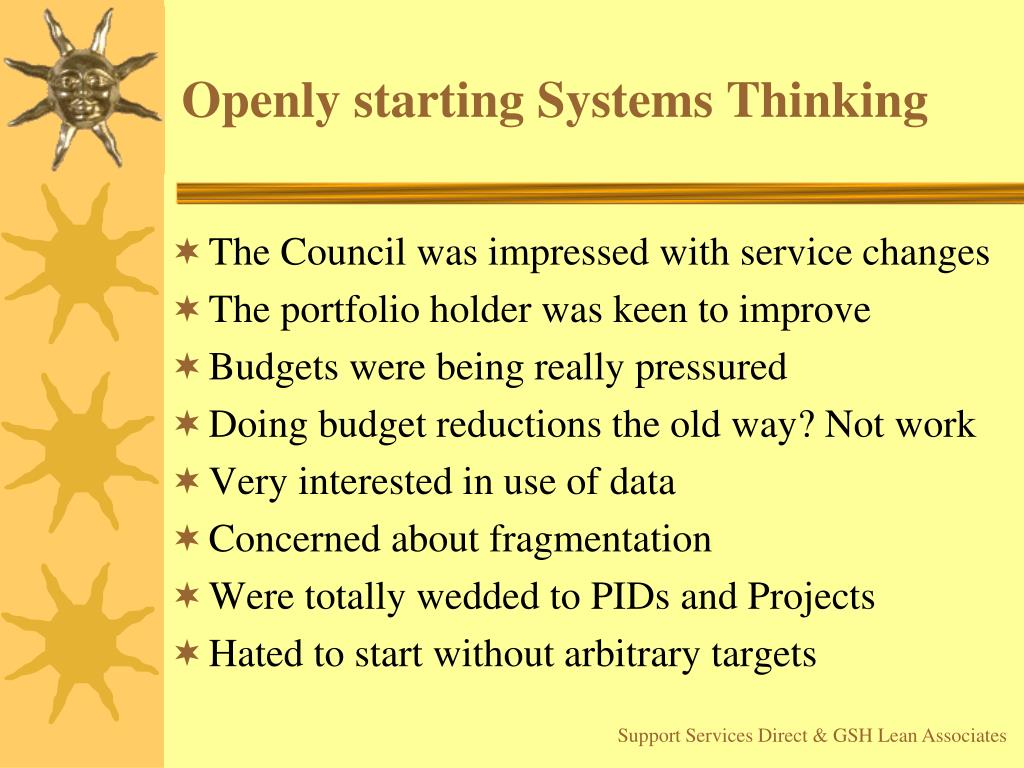 Openly starting Systems Thinking

✶ The Council was impressed with service changes
✶ The portfolio holder was keen to improve
✶ Budgets were being really pressured
✶ Doing budget reductions the old way? Not work
✶ Very interested in use of data
✶ Concerned about fragmentation
✶ Were totally wedded to PIDs and Projects
✶ Hated to start without arbitrary targets

Support Services Direct & GSH Lean Associates